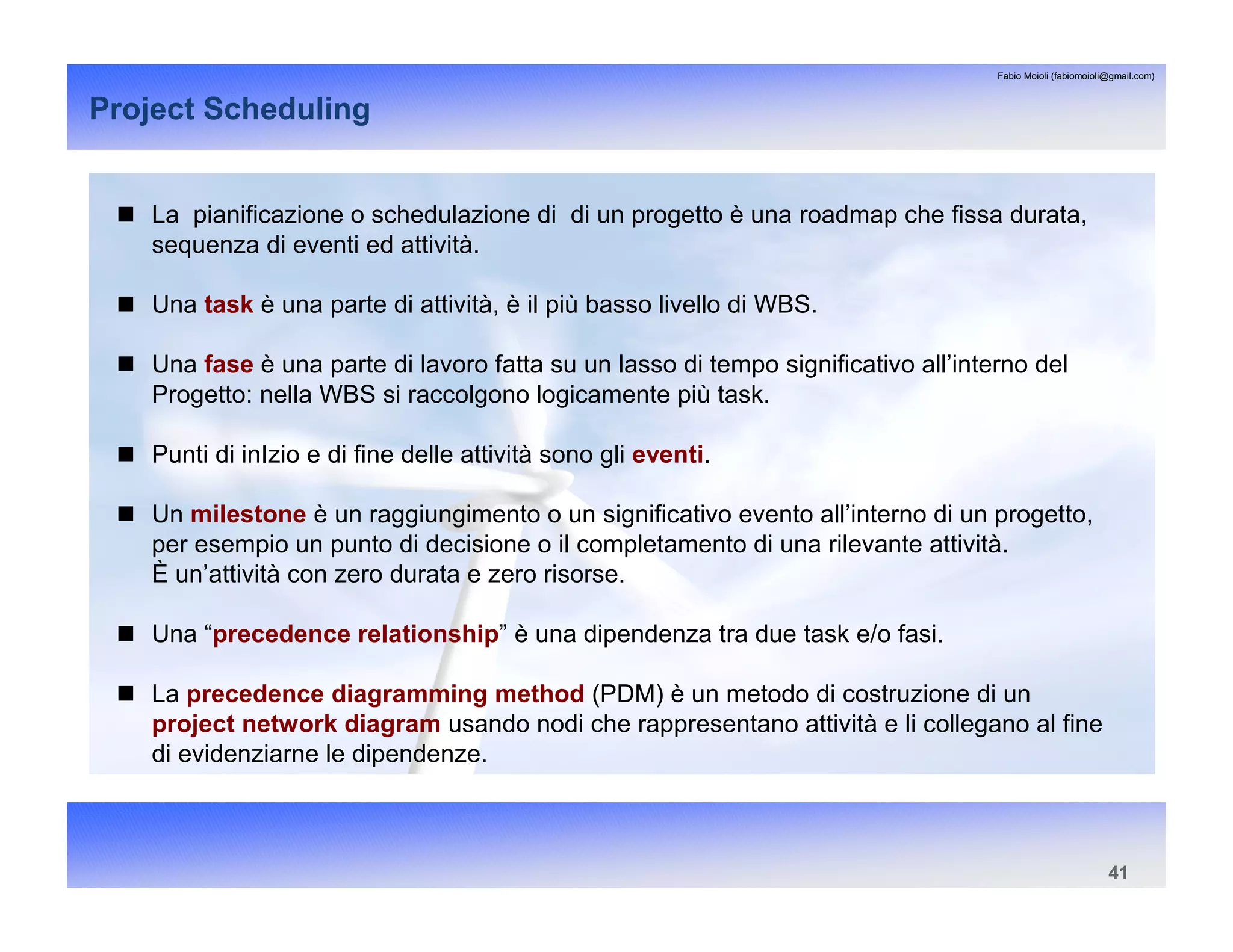 Fabio Moioli (fabiomoioli@gmail.com)

Project Scheduling

■ La pianificazione o schedulazione di di un progetto è una roadmap che fissa durata, sequenza di eventi ed attività.

■ Una task è una parte di attività, è il più basso livello di WBS.

■ Una fase è una parte di lavoro fatta su un lasso di tempo significativo all'interno del Progetto: nella WBS si raccolgono logicamente più task.

■ Punti di inIzio e di fine delle attività sono gli eventi.

■ Un milestone è un raggiungimento o un significativo evento all'interno di un progetto, per esempio un punto di decisione o il completamento di una rilevante attività. È un'attività con zero durata e zero risorse.

■ Una "precedence relationship" è una dipendenza tra due task e/o fasi.

■ La precedence diagramming method (PDM) è un metodo di costruzione di un project network diagram usando nodi che rappresentano attività e li collegano al fine di evidenziarne le dipendenze.

41